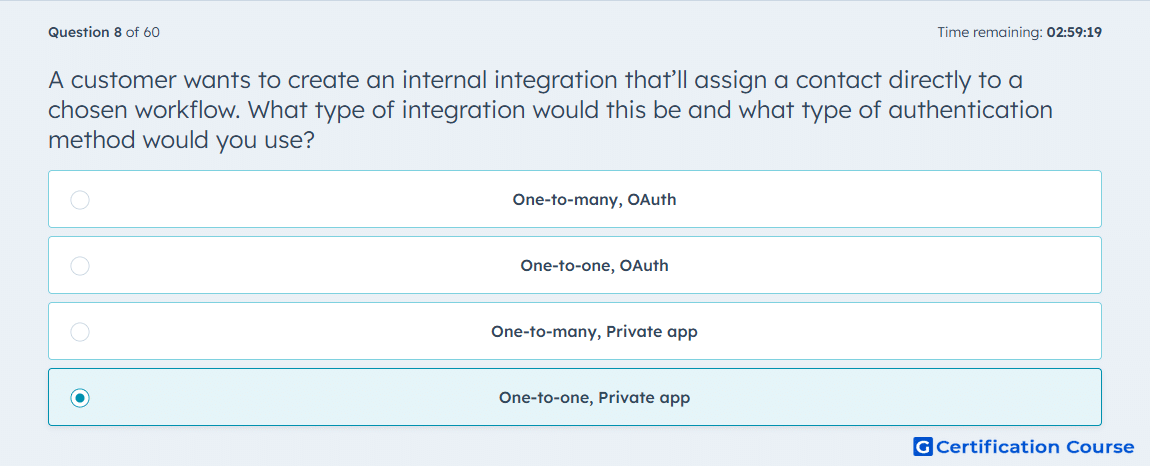 Question 8 of 60

Time remaining: 02:59:19

A customer wants to create an internal integration that'll assign a contact directly to a chosen workflow. What type of integration would this be and what type of authentication method would you use?

One-to-many, OAuth

One-to-one, OAuth

One-to-many, Private app

One-to-one, Private app

G Certification Course